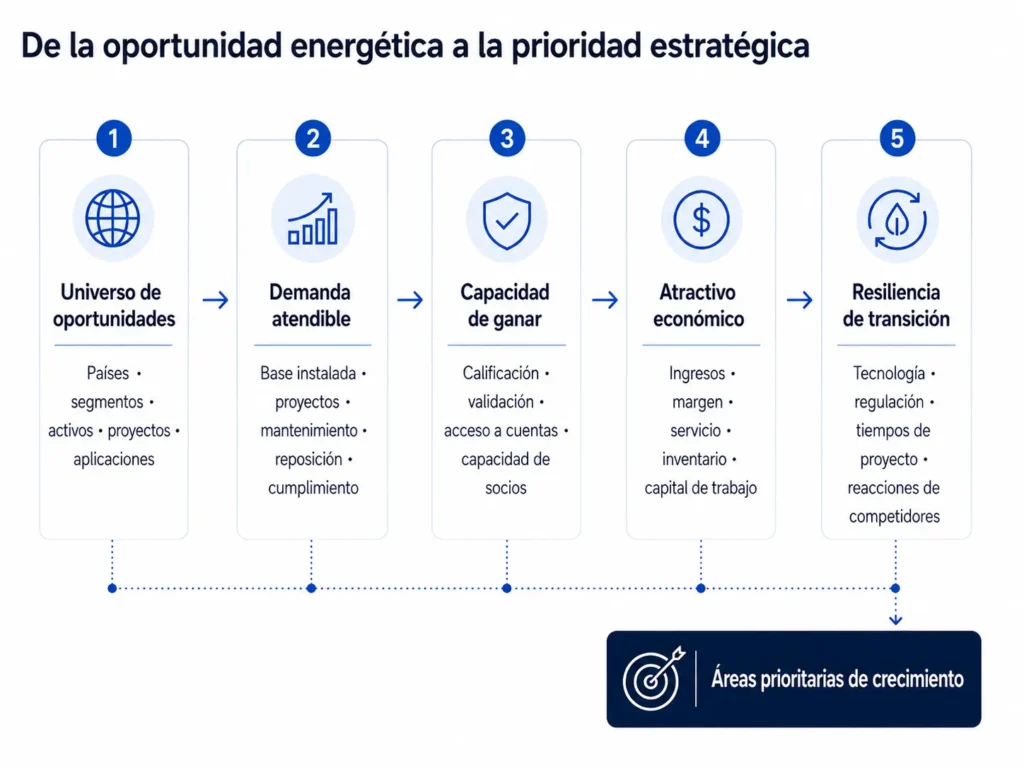 De la oportunidad energética a la prioridad estratégica

1
Universo de oportunidades
Países • segmentos • activos • proyectos • aplicaciones

2
Demanda atendible
Base instalada • proyectos • mantenimiento • reposición • cumplimiento

3
Capacidad de ganar
Calificación • validación • acceso a cuentas • capacidad de socios

4
Atractivo económico
Ingresos • margen • servicio • inventario • capital de trabajo

5
Resiliencia de transición
Tecnología • regulación • tiempos de proyecto • reacciones de competidores

Áreas prioritarias de crecimiento